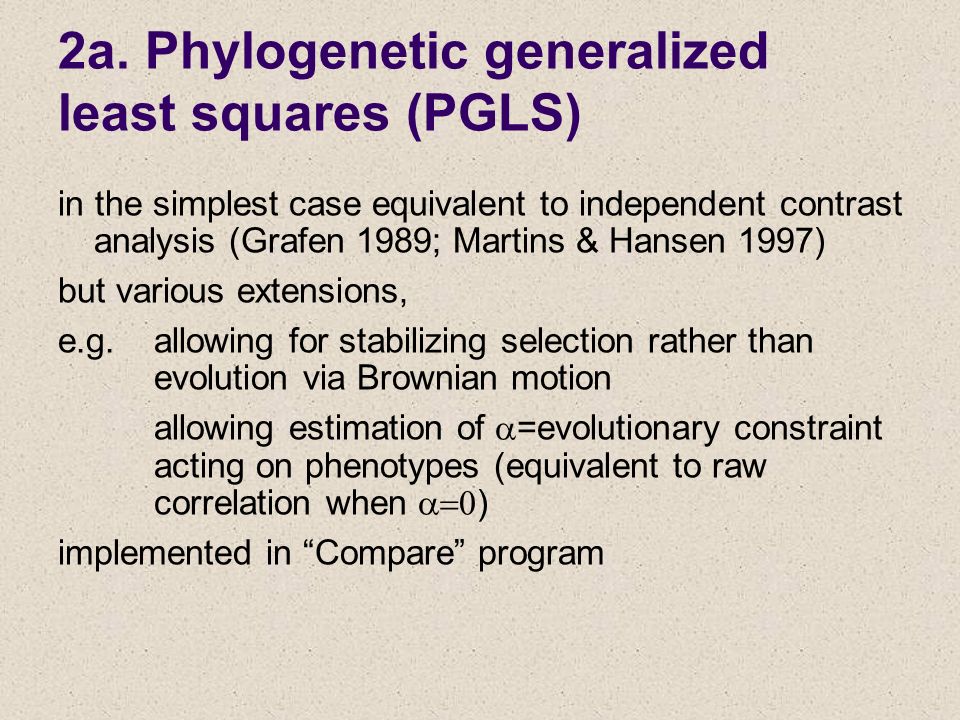 2a. Phylogenetic generalized least squares (PGLS)

in the simplest case equivalent to independent contrast analysis (Grafen 1989; Martins & Hansen 1997)

but various extensions,

e.g. allowing for stabilizing selection rather than evolution via Brownian motion

allowing estimation of $\alpha$=evolutionary constraint acting on phenotypes (equivalent to raw correlation when $\alpha=0$)

implemented in “Compare” program